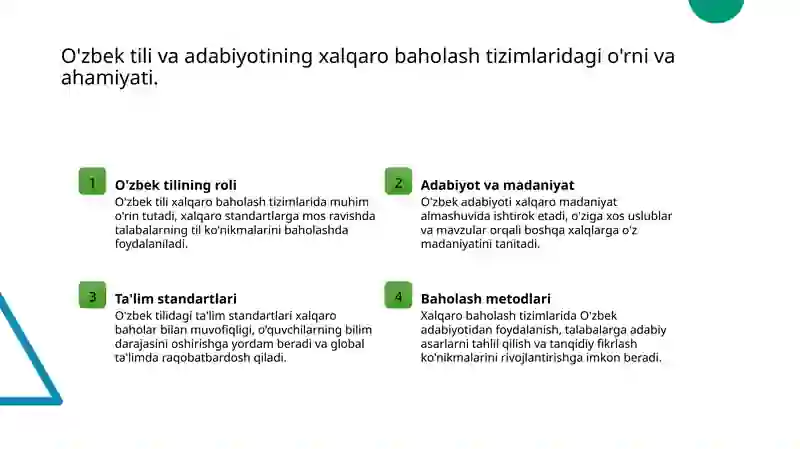 O'zbek tili va adabiyotining xalqaro baholash tizimlaridagi o'rni va ahamiyati.

1

O'zbek tilining roli

O'zbek tili xalqaro baholash tizimlarida muhim o'rin tutadi, xalqaro standartlarga mos ravishda talabalarning til ko'nikmalarini baholashda foydalaniladi.

2

Adabiyot va madaniyat

O'zbek adabiyoti xalqaro madaniyat almashuvida ishtirok etadi, o'ziga xos uslublar va mavzular orqali boshqa xalqlarga o'z madaniyatini tanitadi.

3

Ta'lim standartlari

O'zbek tilidagi ta'lim standartlari xalqaro baholar bilan muvofiqligi, o'quvchilarning bilim darajasini oshirishga yordam beradi va global ta'limda raqobatbardosh qiladi.

4

Baholash metodlari

Xalqaro baholash tizimlarida O'zbek adabiyotidan foydalanish, talabalarga adabiy asarlarni tahlil qilish va tanqidiy fikrlash ko'nikmalarini rivojlantirishga imkon beradi.